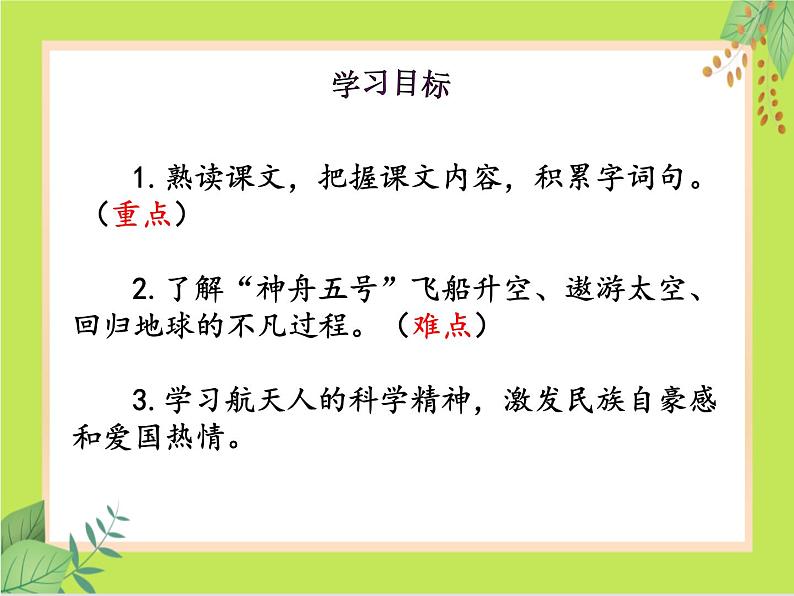 学习目标

1. 熟读课文，把握课文内容，积累字词句。（重点）

2. 了解“神舟五号”飞船升空、遨游太空、回归地球的不凡过程。（难点）

3. 学习航天人的科学精神，激发民族自豪感和爱国热情。